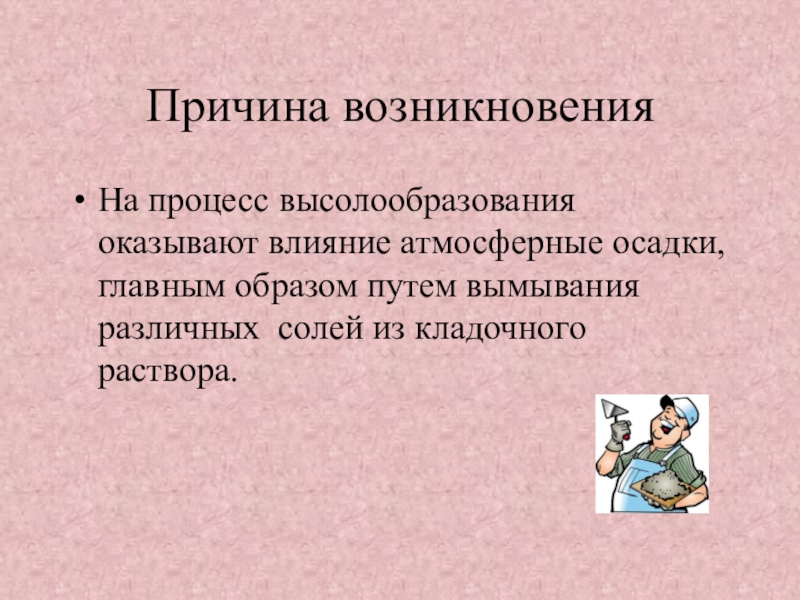 Причина возникновения

• На процесс высолообразования оказывают влияние атмосферные осадки, главным образом путем вымывания различных  солей из кладочного раствора.